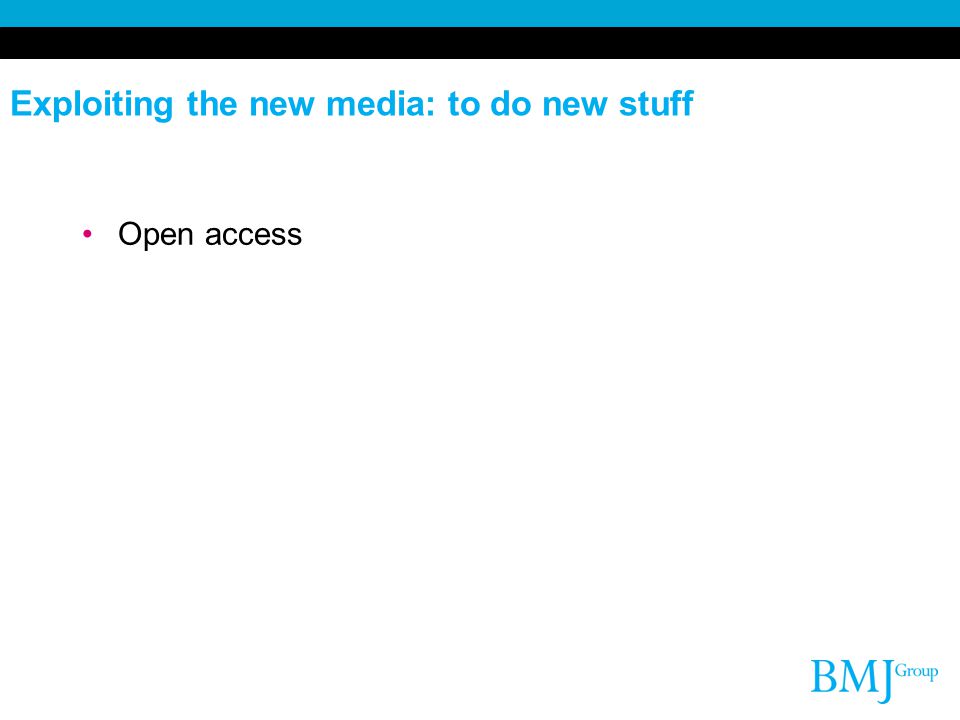 Exploiting the new media: to do new stuff

• Open access

BMJ Group